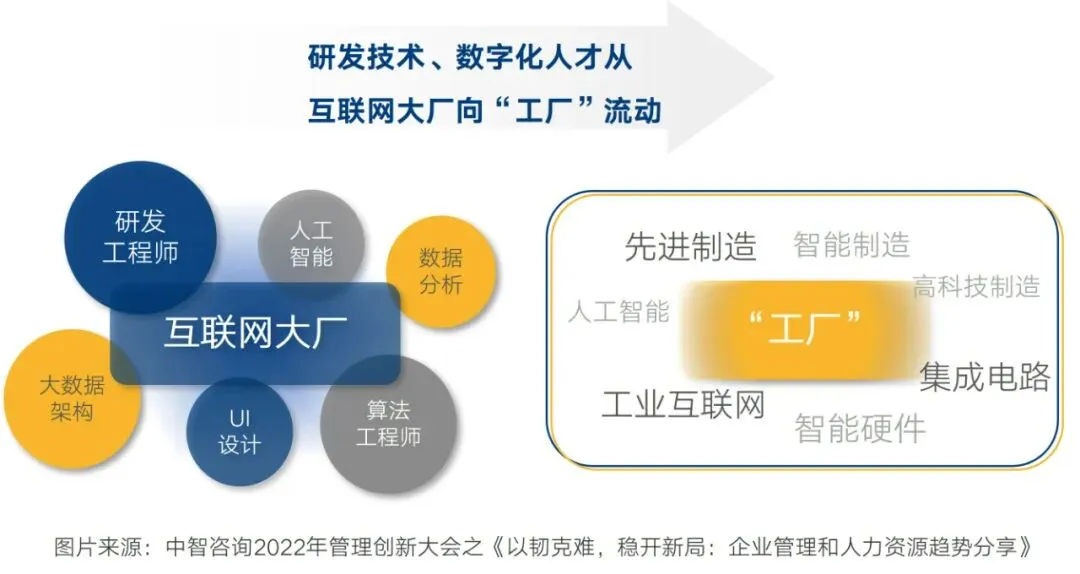 研发技术、数字化人才从
互联网大厂向“工厂”流动

研发工程师

人工智能

数据分析

互联网大厂

大数据架构

UI设计

算法工程师

先进制造
智能制造
高科技制造
人工智能
“工厂”
集成电路
工业互联网
智能硬件

图片来源：中智咨询2022年管理创新大会之《以韧克难，稳开新局：企业管理和人力资源趋势分享》